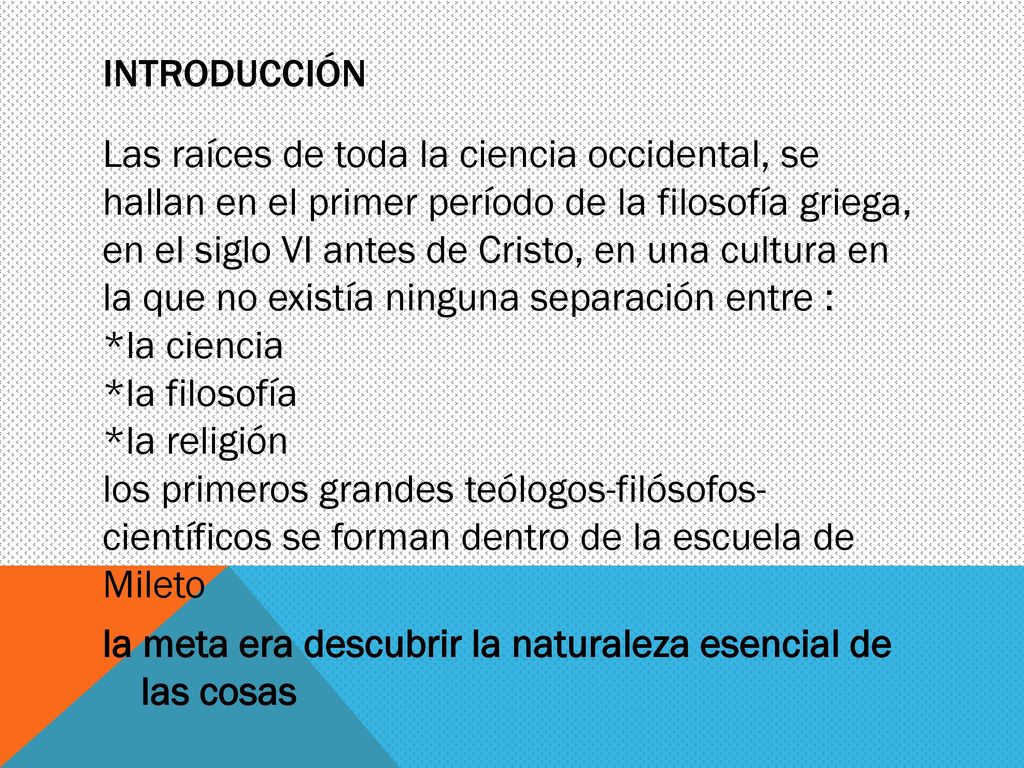 INTRODUCCIÓN

Las raíces de toda la ciencia occidental, se hallan en el primer período de la filosofía griega, en el siglo VI antes de Cristo, en una cultura en la que no existía ninguna separación entre :
*la ciencia
*la filosofía
*la religión
los primeros grandes teólogos-filósofos-científicos se forman dentro de la escuela de Mileto

la meta era descubrir la naturaleza esencial de las cosas